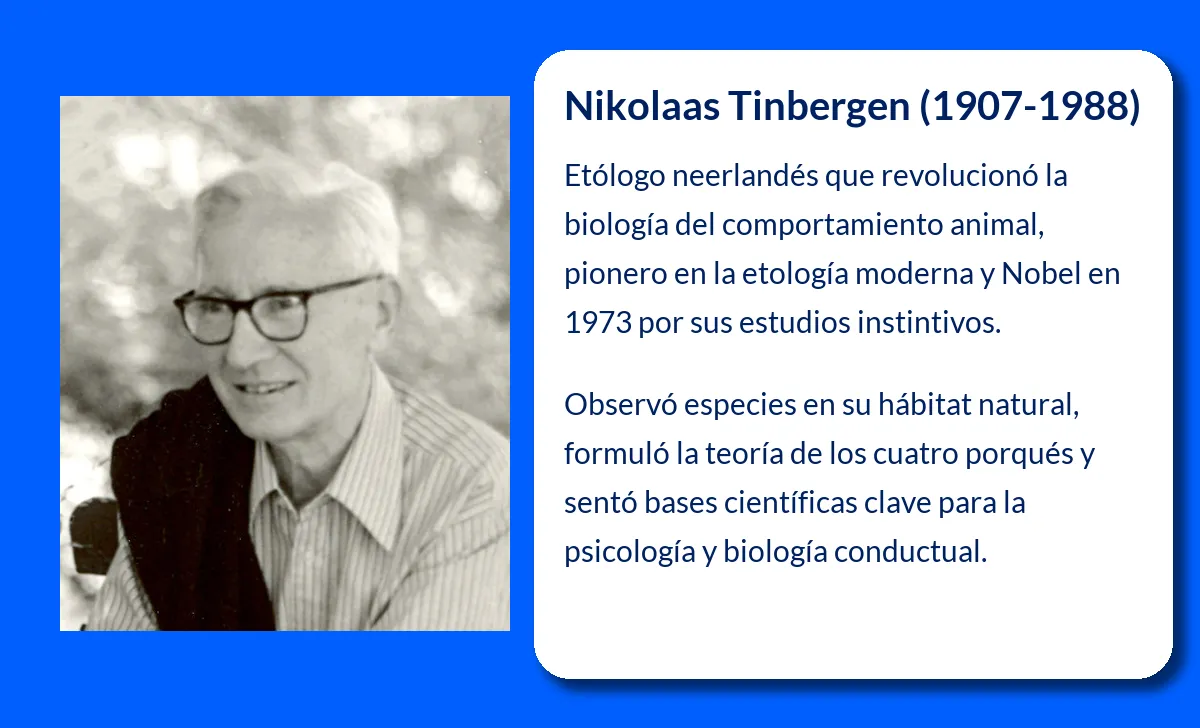 Nikolaas Tinbergen (1907-1988)

Etólogo neerlandés que revolucionó la biología del comportamiento animal, pionero en la etología moderna y Nobel en 1973 por sus estudios instintivos.

Observó especies en su hábitat natural, formuló la teoría de los cuatro porqués y sentó bases científicas clave para la psicología y biología conductual.